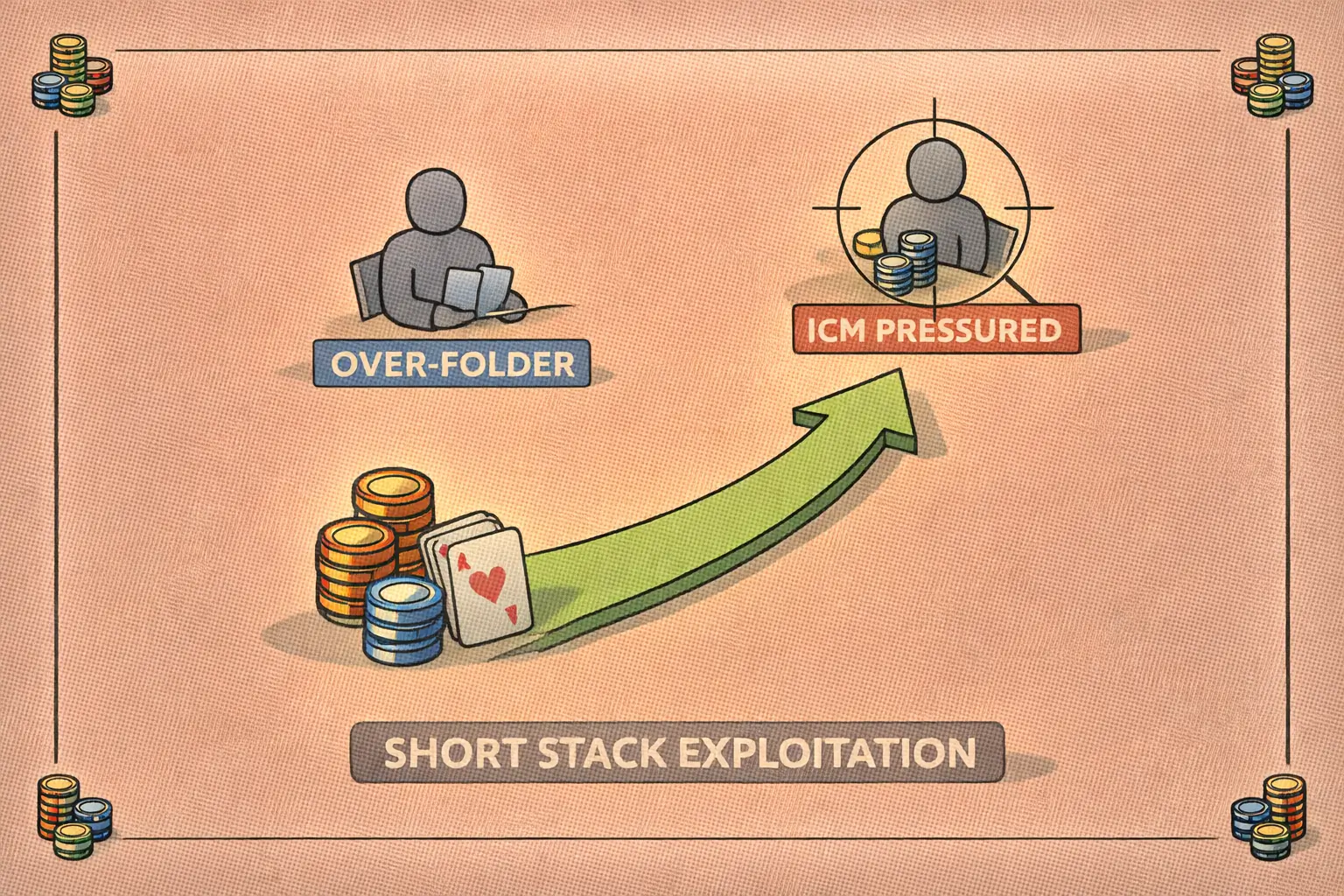 OVER-FOLDER

ICM PRESSURED

SHORT STACK EXPLOITATION